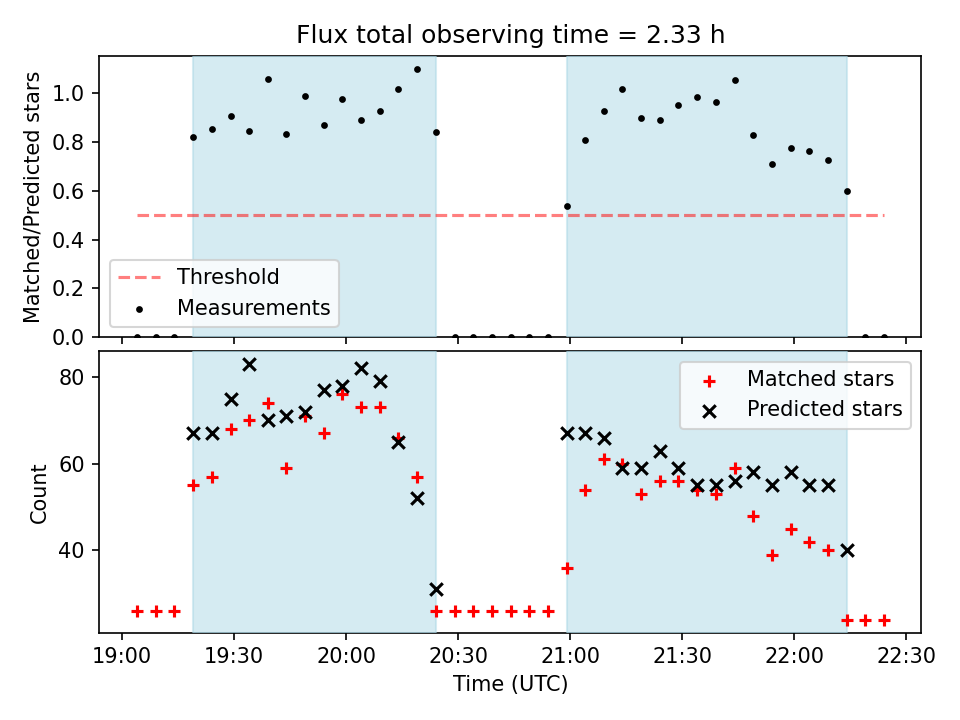 Flux total observing time = 2.33 h

Matched/Predicted stars

1.0
0.8
0.6
0.4
0.2
0.0

Threshold
Measurements

Count

80
60
40

Matched stars
Predicted stars

19:00 19:30 20:00 20:30 21:00 21:30 22:00 22:30

Time (UTC)